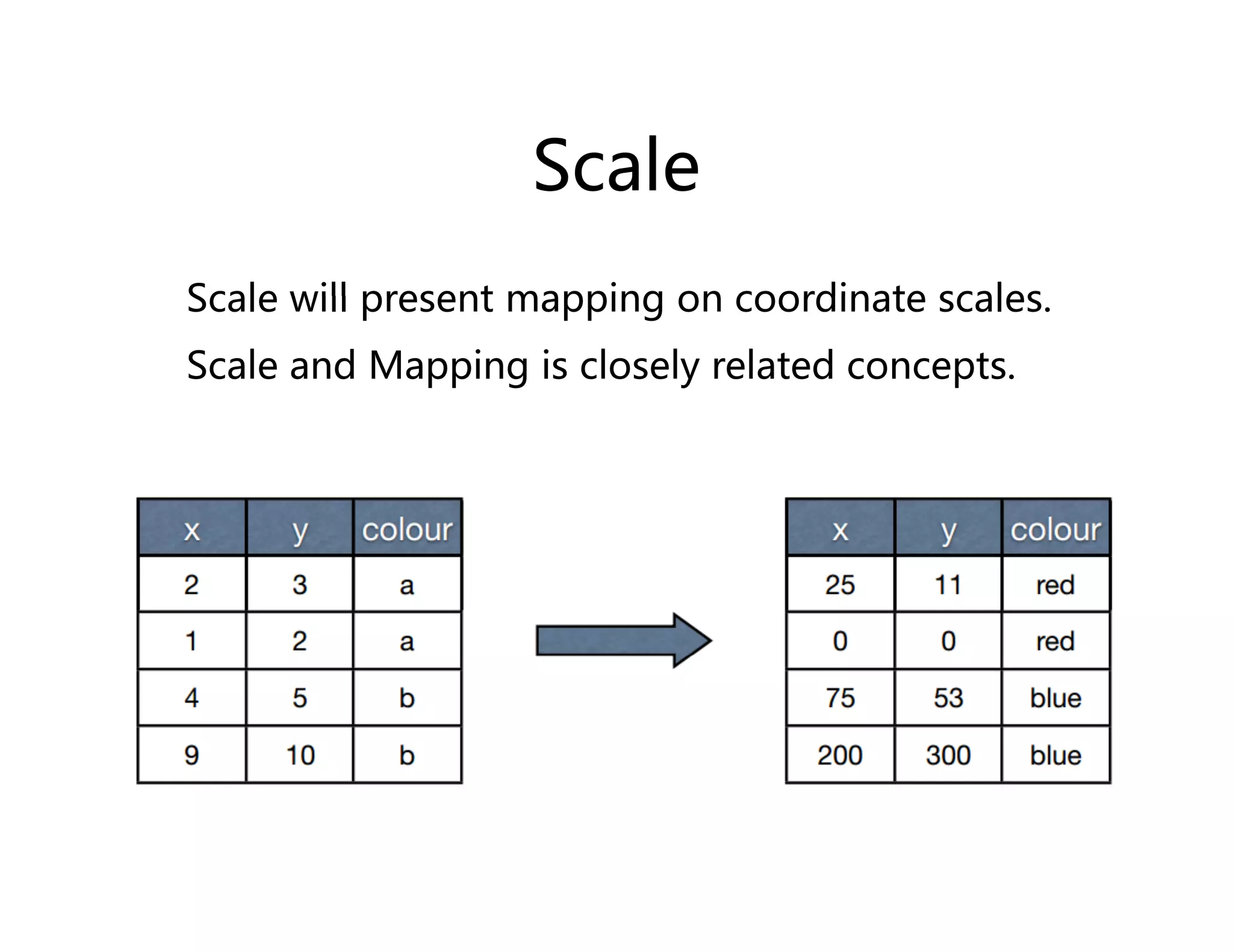 Scale

Scale will present mapping on coordinate scales.

Scale and Mapping is closely related concepts.

| x | y | colour |
|---|---|---|
| 2 | 3 | a |
| 1 | 2 | a |
| 4 | 5 | b |
| 9 | 10 | b |

| x | y | colour |
|---|---|---|
| 25 | 11 | red |
| 0 | 0 | red |
| 75 | 53 | blue |
| 200 | 300 | blue |